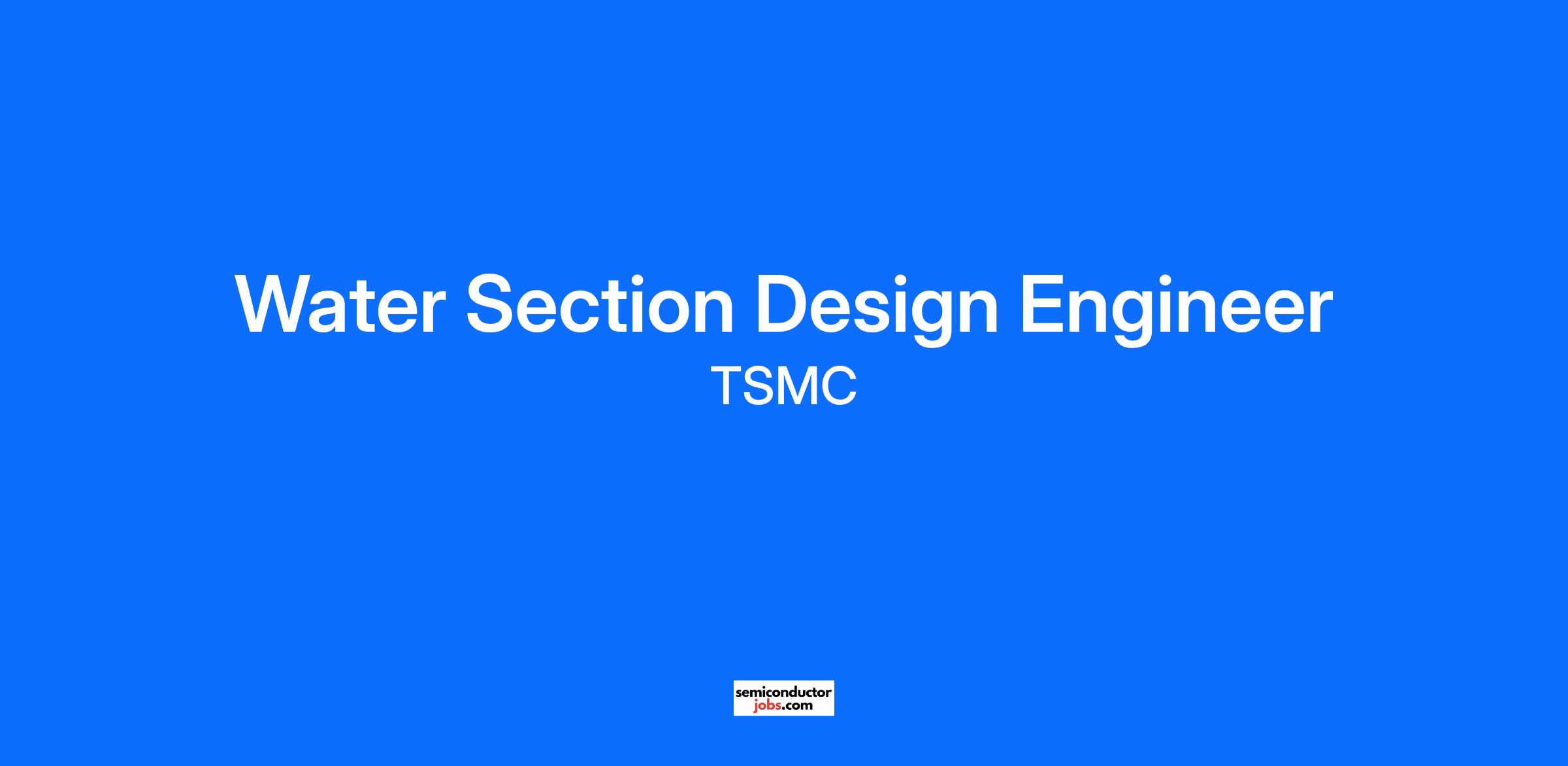 Water Section Design Engineer

TSMC

semiconductor
jobs.com